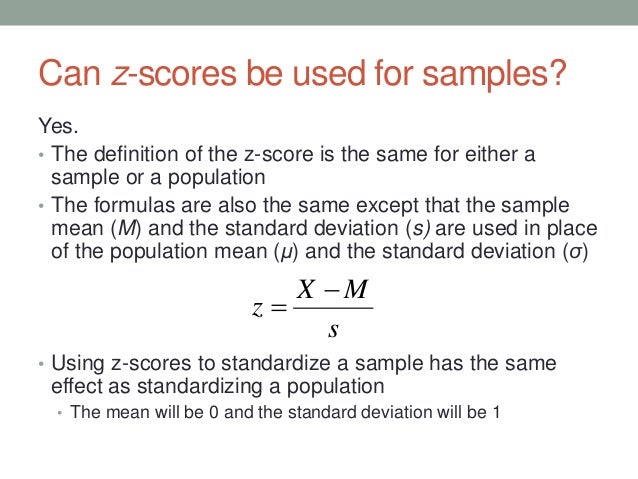 Can z-scores be used for samples?

Yes.

• The definition of the z-score is the same for either a sample or a population

• The formulas are also the same except that the sample mean (M) and the standard deviation (s) are used in place of the population mean (μ) and the standard deviation (σ)

$z = \frac{X - M}{s}$

• Using z-scores to standardize a sample has the same effect as standardizing a population

  • The mean will be 0 and the standard deviation will be 1